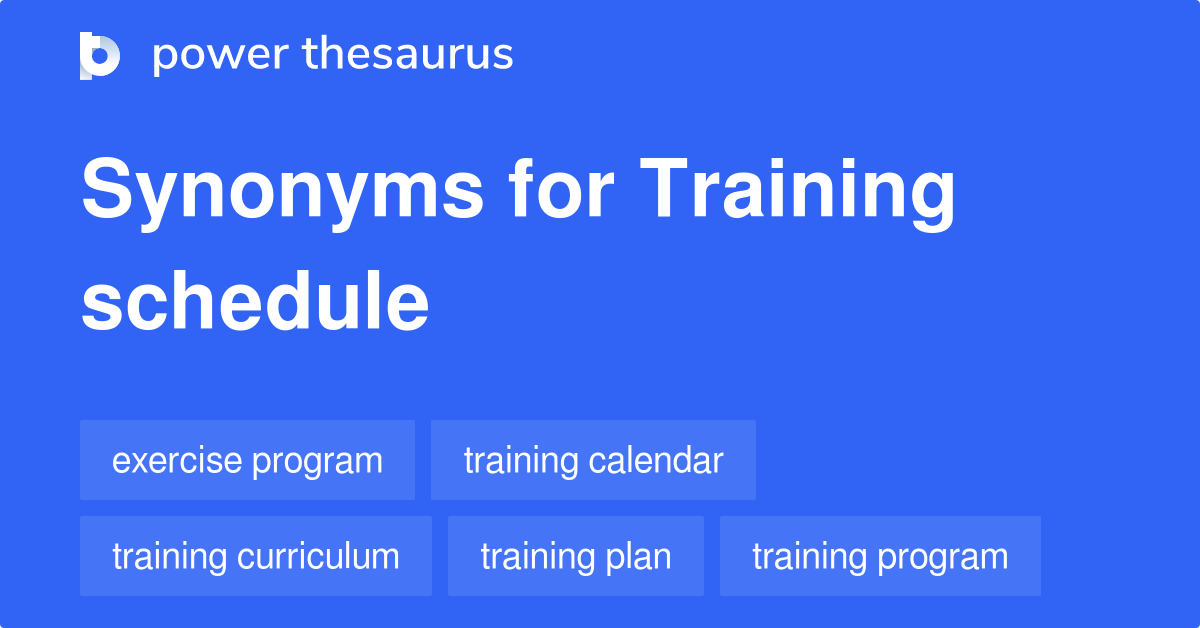 power thesaurus

Synonyms for Training schedule

exercise program
training calendar
training curriculum
training plan
training program